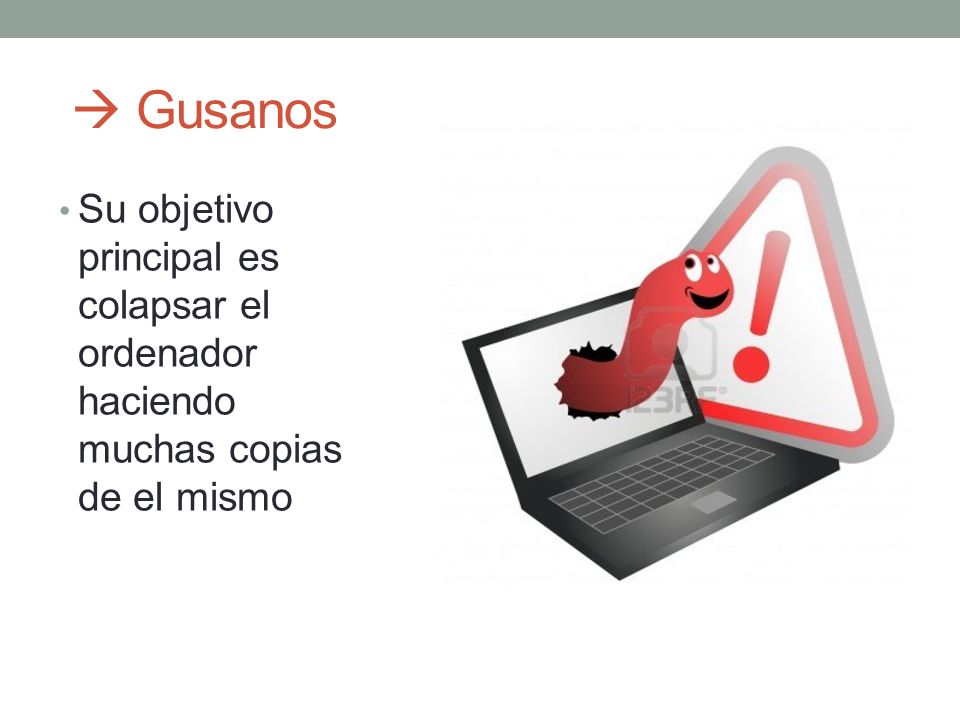 → Gusanos

• Su objetivo principal es colapsar el ordenador haciendo muchas copias de el mismo

123RF